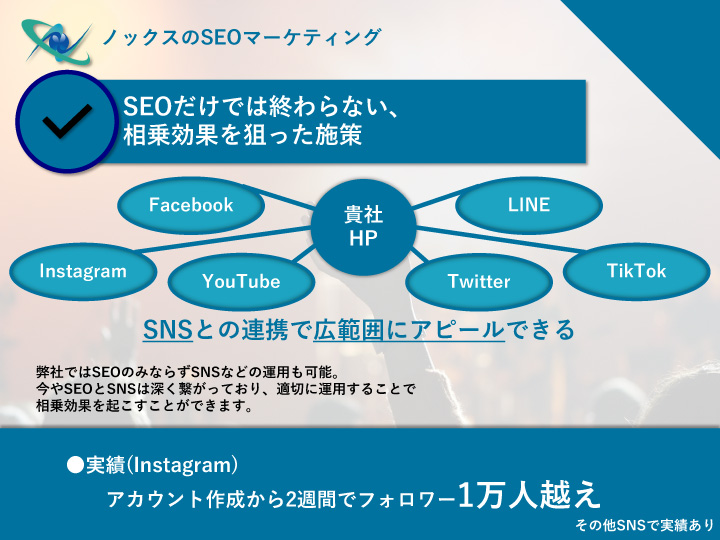 ノックスのSEOマーケティング

SEOだけでは終わらない、
相乗効果を狙った施策

Facebook

貴社
HP

LINE

Instagram

YouTube

Twitter

TikTok

SNSとの連携で広範囲にアピールできる

弊社ではSEOのみならずSNSなどの運用も可能。
今やSEOとSNSは深く繋がっており、適切に運用することで
相乗効果を起こすことができます。

●実績(Instagram)
アカウント作成から2週間でフォロワー1万人越え
その他SNSで実績あり